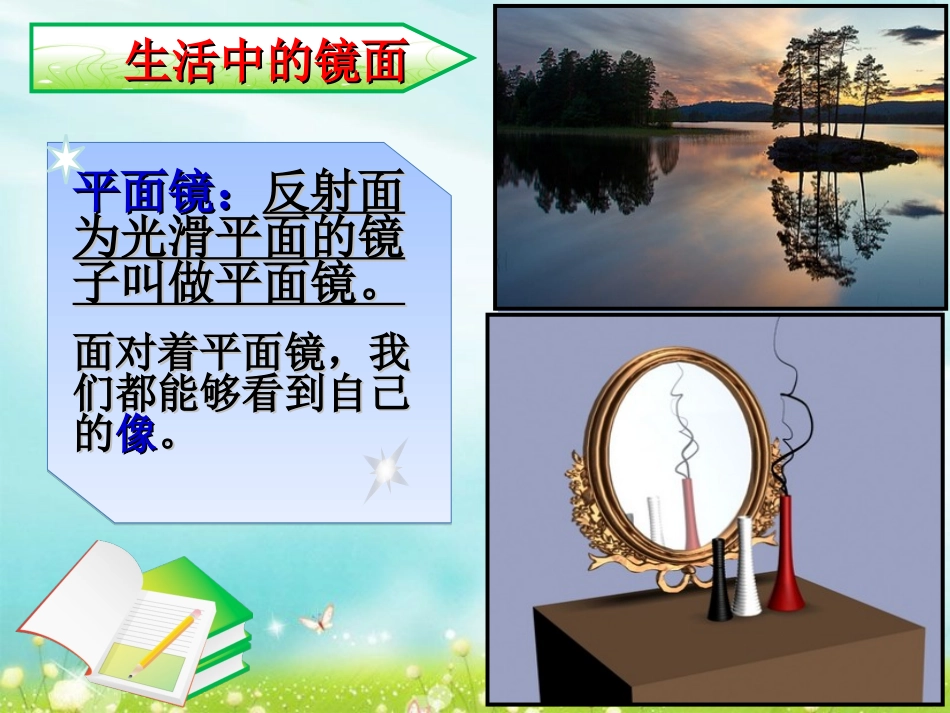 生活中的镜面

平面镜：反射面为光滑平面的镜子叫做平面镜。

面对着平面镜，我们都能够看到自己的像。